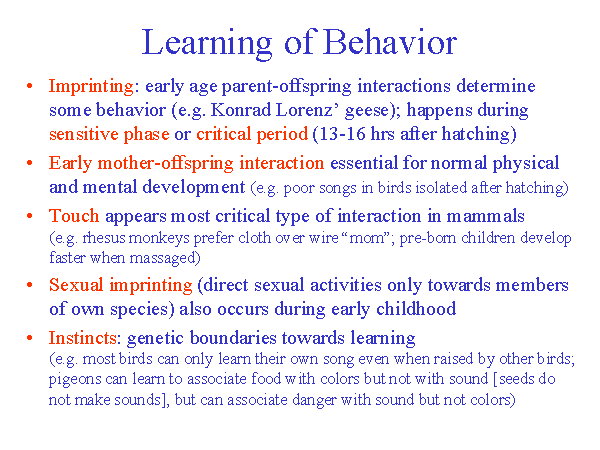 Learning of Behavior

• Imprinting: early age parent-offspring interactions determine some behavior (e.g. Konrad Lorenz' geese); happens during sensitive phase or critical period (13-16 hrs after hatching)

• Early mother-offspring interaction essential for normal physical and mental development (e.g. poor songs in birds isolated after hatching)

• Touch appears most critical type of interaction in mammals (e.g. rhesus monkeys prefer cloth over wire "mom"; pre-born children develop faster when massaged)

• Sexual imprinting (direct sexual activities only towards members of own species) also occurs during early childhood

• Instincts: genetic boundaries towards learning (e.g. most birds can only learn their own song even when raised by other birds; pigeons can learn to associate food with colors but not with sound [seeds do not make sounds], but can associate danger with sound but not colors)